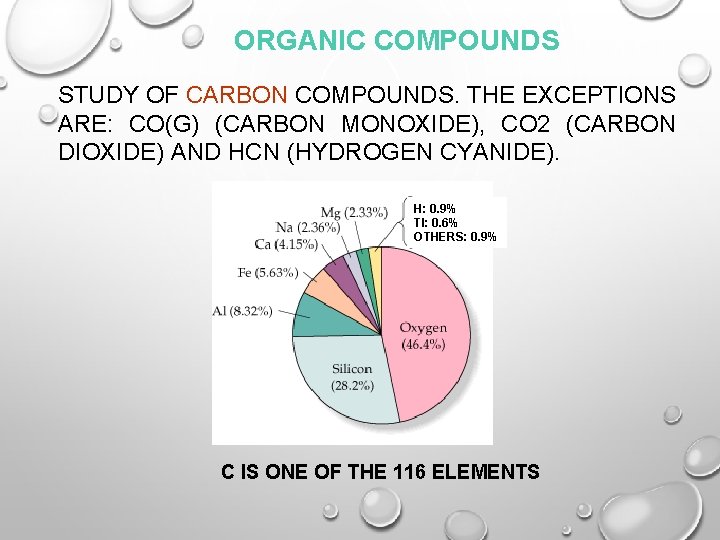 ORGANIC COMPOUNDS

STUDY OF CARBON COMPOUNDS. THE EXCEPTIONS ARE: CO(G) (CARBON MONOXIDE), CO2 (CARBON DIOXIDE) AND HCN (HYDROGEN CYANIDE).

Mg (2.33%)
Na (2.36%)
Ca (4.15%)
Fe (5.63%)
Al (8.32%)
H: 0.9%
TI: 0.6%
OTHERS: 0.9%
Oxygen (46.4%)
Silicon (28.2%)

C IS ONE OF THE 116 ELEMENTS